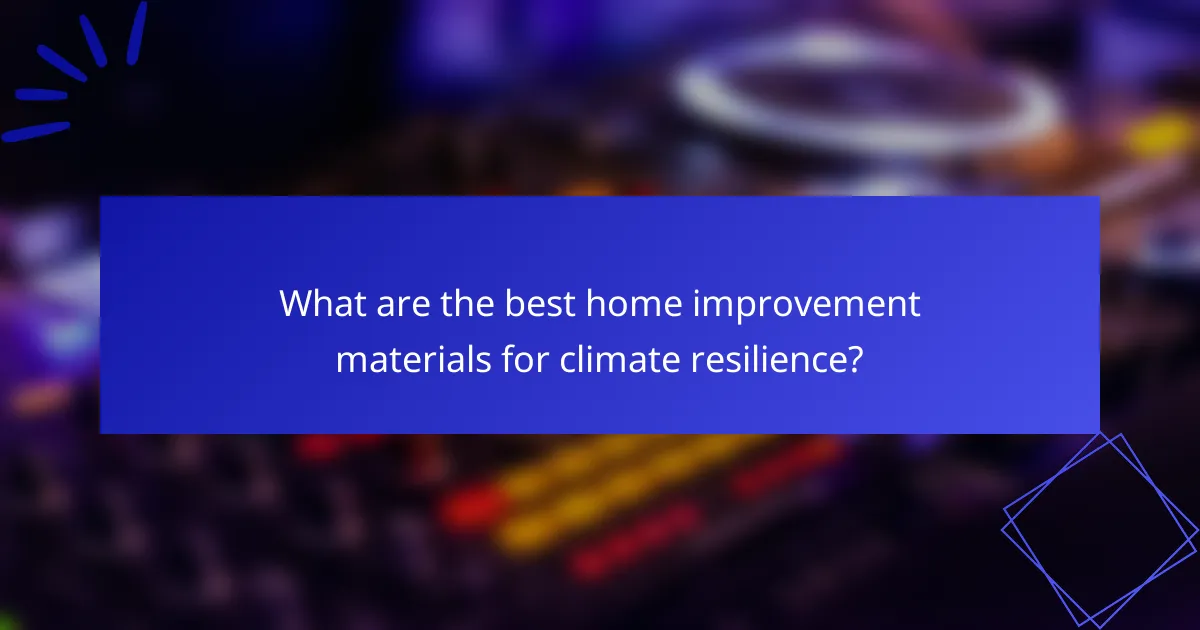 What are the best home improvement materials for climate resilience?